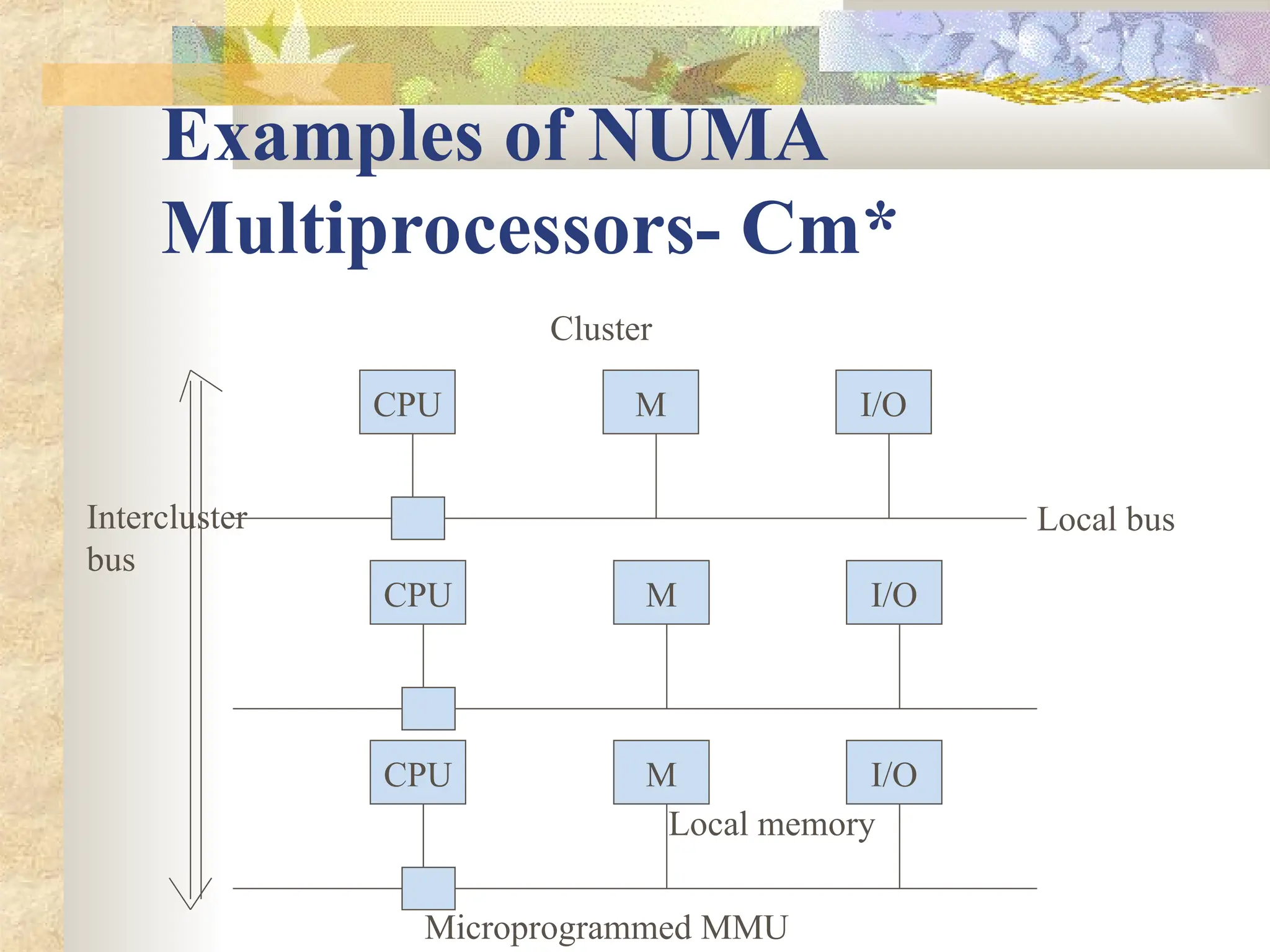 Examples of NUMA Multiprocessors- Cm*

Cluster

CPU

M

I/O

Intercluster bus

Local bus

CPU

M

I/O

CPU

M

I/O

Local memory

Microprogrammed MMU